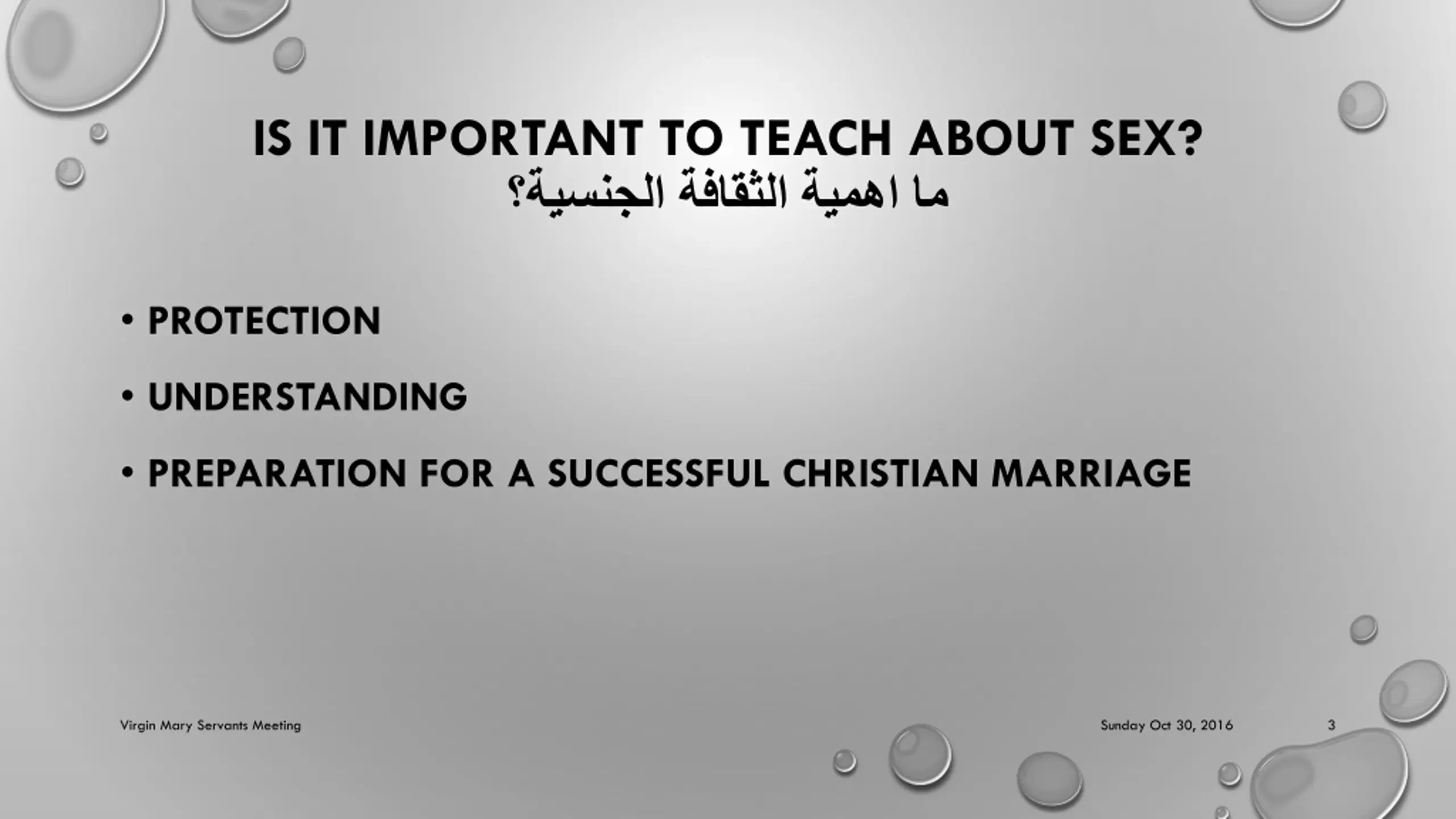 IS IT IMPORTANT TO TEACH ABOUT SEX?
ما اهمية الثقافة الجنسية؟

• PROTECTION

• UNDERSTANDING

• PREPARATION FOR A SUCCESSFUL CHRISTIAN MARRIAGE

Virgin Mary Servants Meeting

Sunday Oct 30, 2016

3